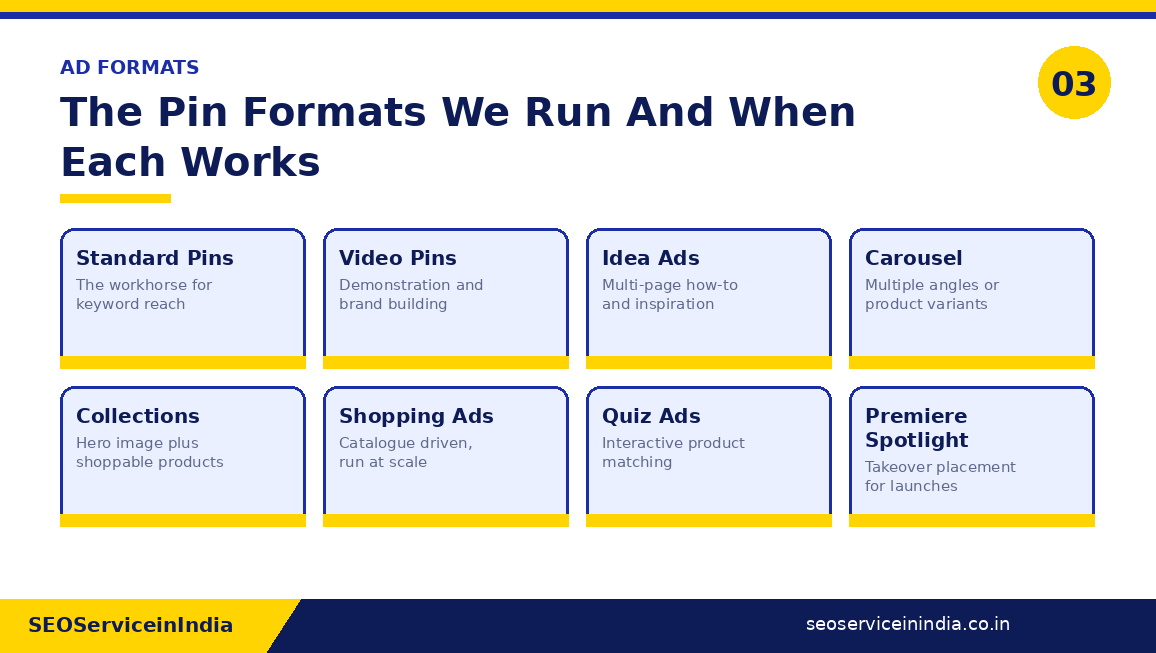 AD FORMATS

03

The Pin Formats We Run And When Each Works

Standard Pins
The workhorse for keyword reach

Video Pins
Demonstration and brand building

Idea Ads
Multi-page how-to and inspiration

Carousel
Multiple angles or product variants

Collections
Hero image plus shoppable products

Shopping Ads
Catalogue driven, run at scale

Quiz Ads
Interactive product matching

Premiere Spotlight
Takeover placement for launches

SEOServiceinIndia

seoserviceinindia.co.in